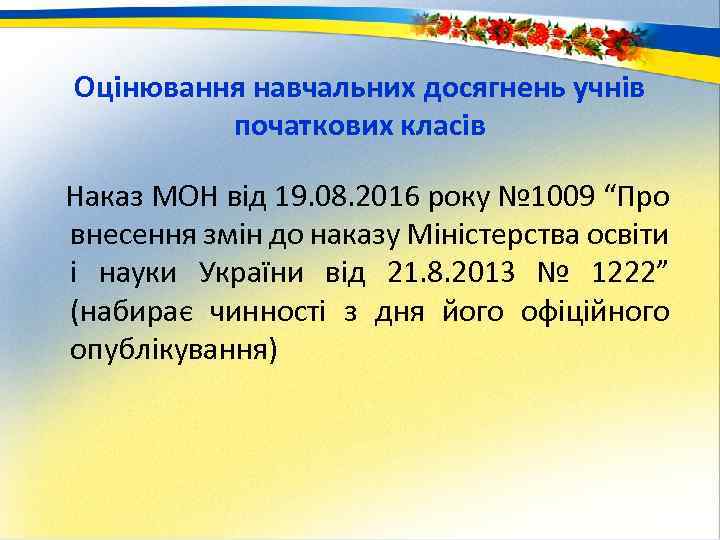 Оцінювання навчальних досягнень учнів початкових класів

Наказ МОН від 19.08.2016 року №1009 “Про внесення змін до наказу Міністерства освіти і науки України від 21.8.2013 № 1222” (набирає чинності з дня його офіційного опублікування)